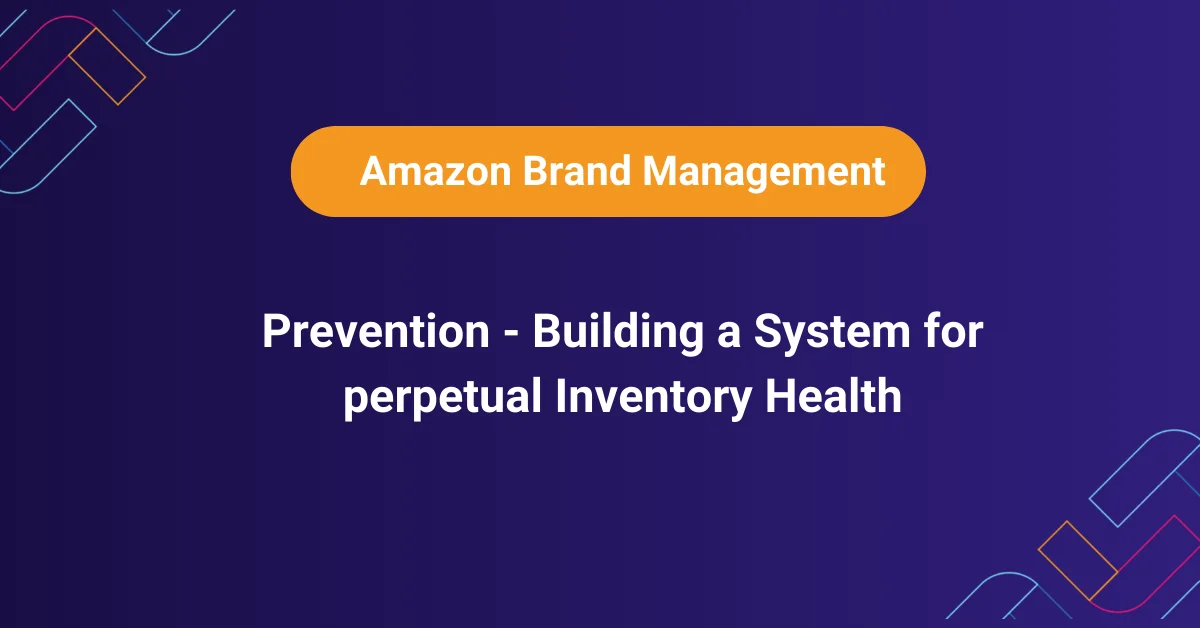 Amazon Brand Management

Prevention - Building a System for perpetual Inventory Health